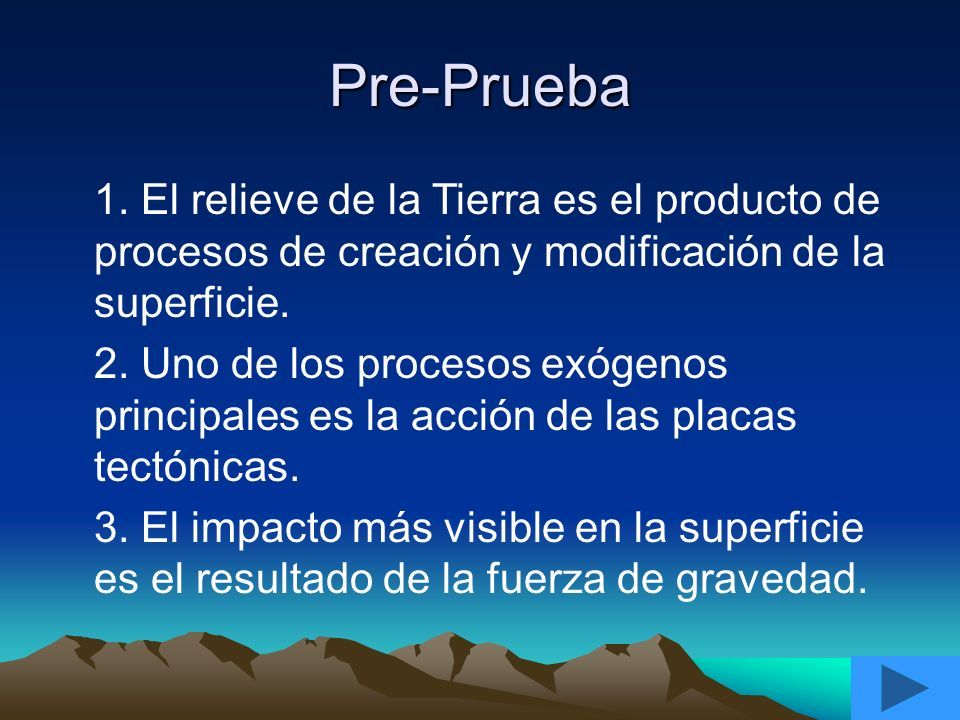 Pre-Prueba

1. El relieve de la Tierra es el producto de procesos de creación y modificación de la superficie.

2. Uno de los procesos exógenos principales es la acción de las placas tectónicas.

3. El impacto más visible en la superficie es el resultado de la fuerza de gravedad.